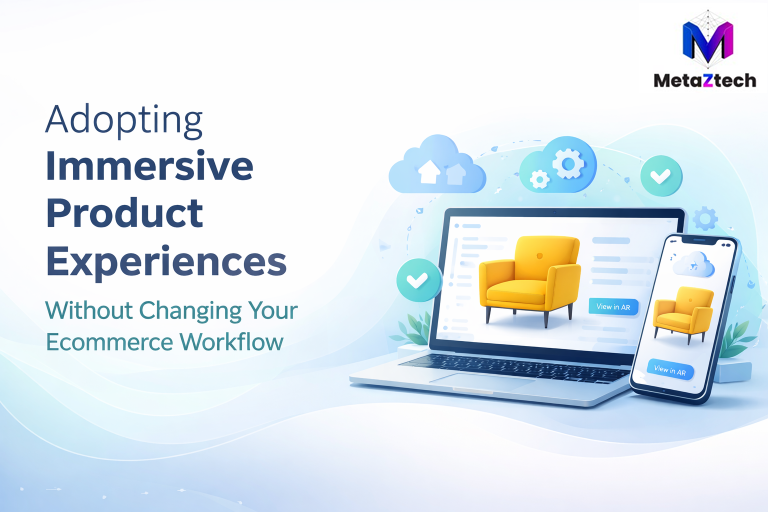 MetaZtech

Adopting Immersive Product Experiences

Without Changing Your Ecommerce Workflow

View in AR

View in AR